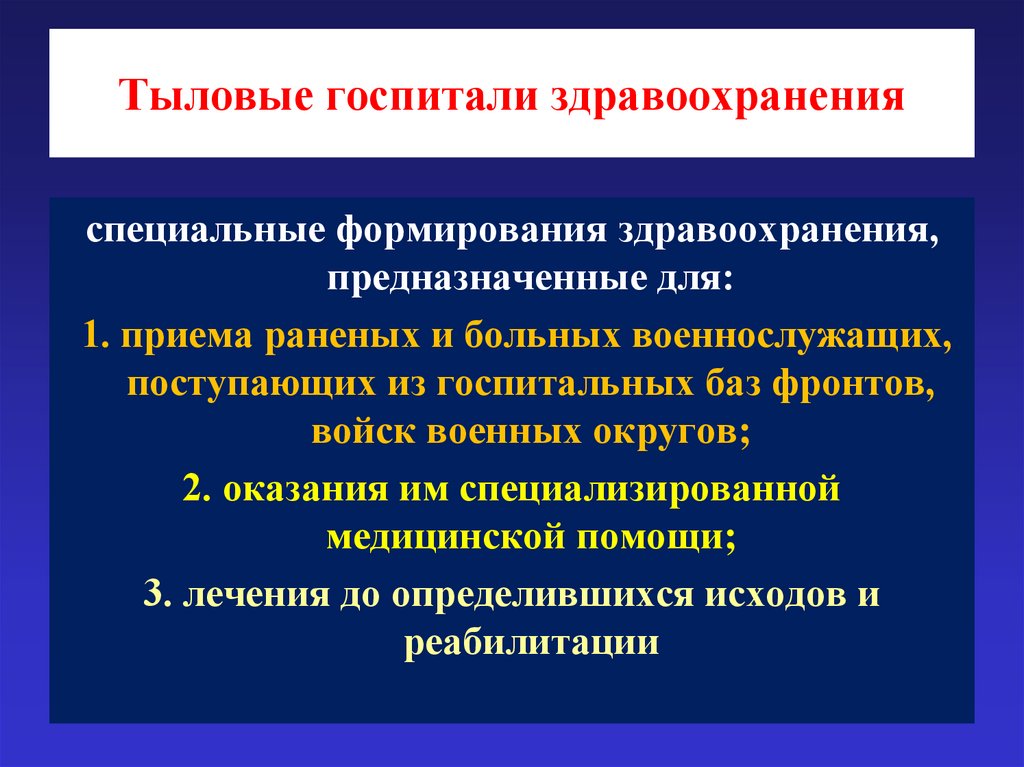 Тыловые госпитали здравоохранения

специальные формирования здравоохранения, предназначенные для:

1. приема раненых и больных военнослужащих, поступающих из госпитальных баз фронтов, войск военных округов;

2. оказания им специализированной медицинской помощи;

3. лечения до определившихся исходов и реабилитации